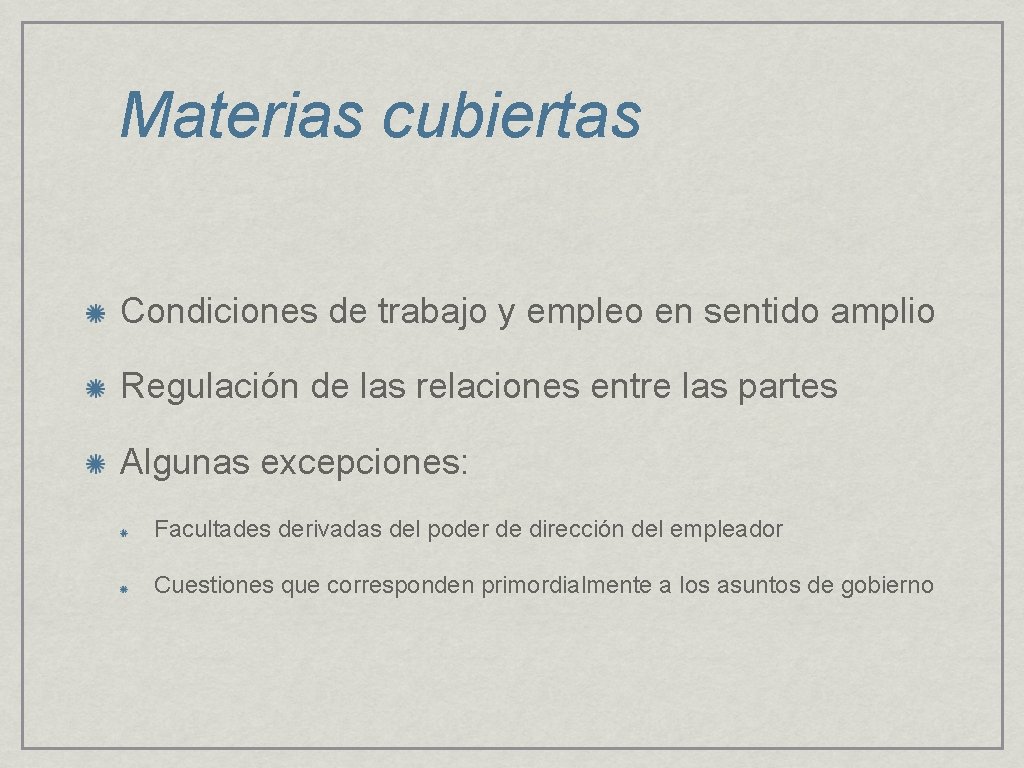 Materias cubiertas

Condiciones de trabajo y empleo en sentido amplio

Regulación de las relaciones entre las partes

Algunas excepciones:

Facultades derivadas del poder de dirección del empleador

Cuestiones que corresponden primordialmente a los asuntos de gobierno